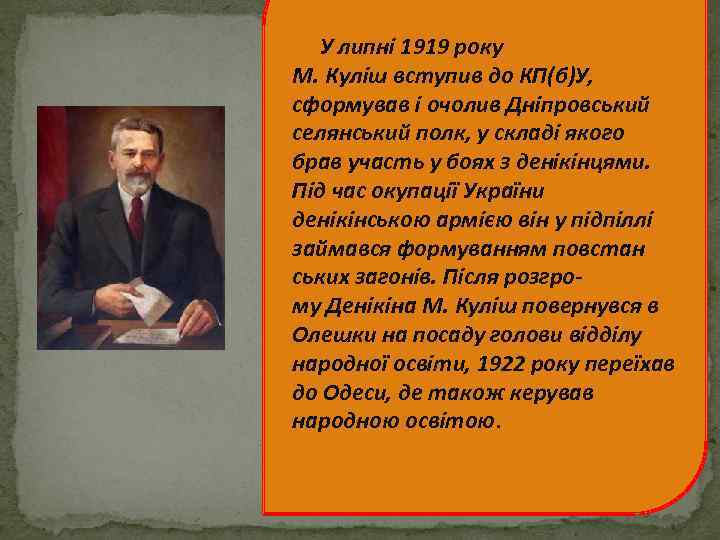 У липні 1919 року М. Куліш вступив до КП(б)У, сформував і очолив Дніпровський селянський полк, у складі якого брав участь у боях з денікінцями. Під час окупації України денікінською армією він у підпіллі займався формуванням повстан ських загонів. Після розгрому Денікіна М. Куліш повернувся в Олешки на посаду голови відділу народної освіти, 1922 року переїхав до Одеси, де також керував народною освітою.